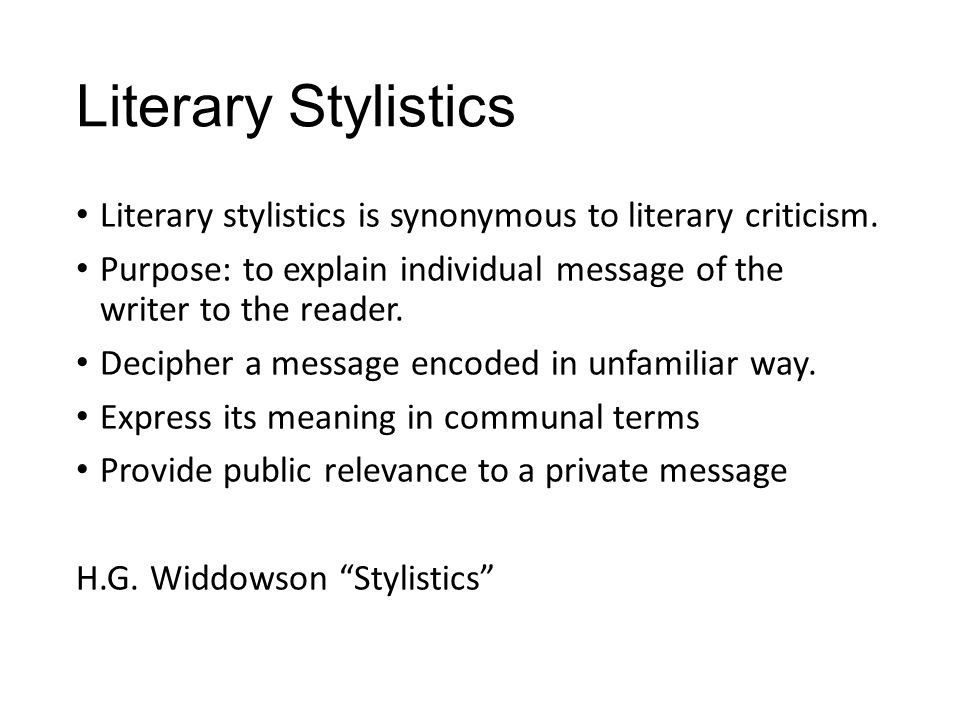 Literary Stylistics

• Literary stylistics is synonymous to literary criticism.
• Purpose: to explain individual message of the writer to the reader.
• Decipher a message encoded in unfamiliar way.
• Express its meaning in communal terms
• Provide public relevance to a private message

H.G. Widdowson “Stylistics”